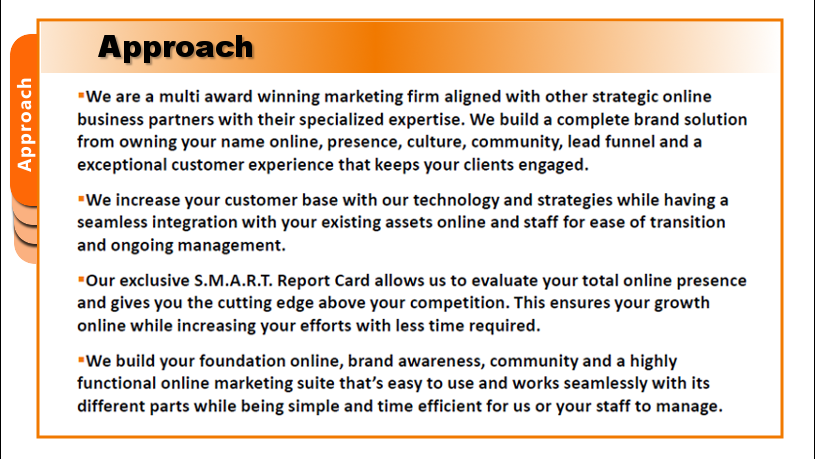 Approach

Approach

▪We are a multi award winning marketing firm aligned with other strategic online business partners with their specialized expertise. We build a complete brand solution from owning your name online, presence, culture, community, lead funnel and a exceptional customer experience that keeps your clients engaged.

▪We increase your customer base with our technology and strategies while having a seamless integration with your existing assets online and staff for ease of transition and ongoing management.

▪Our exclusive S.M.A.R.T. Report Card allows us to evaluate your total online presence and gives you the cutting edge above your competition. This ensures your growth online while increasing your efforts with less time required.

▪We build your foundation online, brand awareness, community and a highly functional online marketing suite that's easy to use and works seamlessly with its different parts while being simple and time efficient for us or your staff to manage.